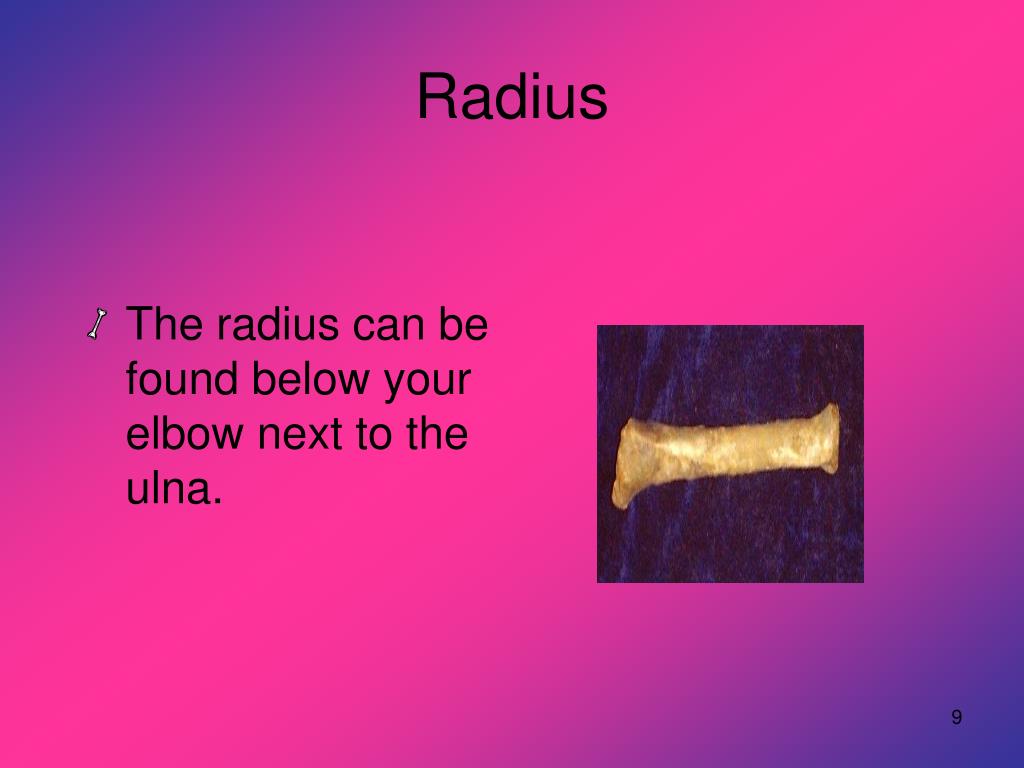 Radius

The radius can be found below your elbow next to the ulna.

9